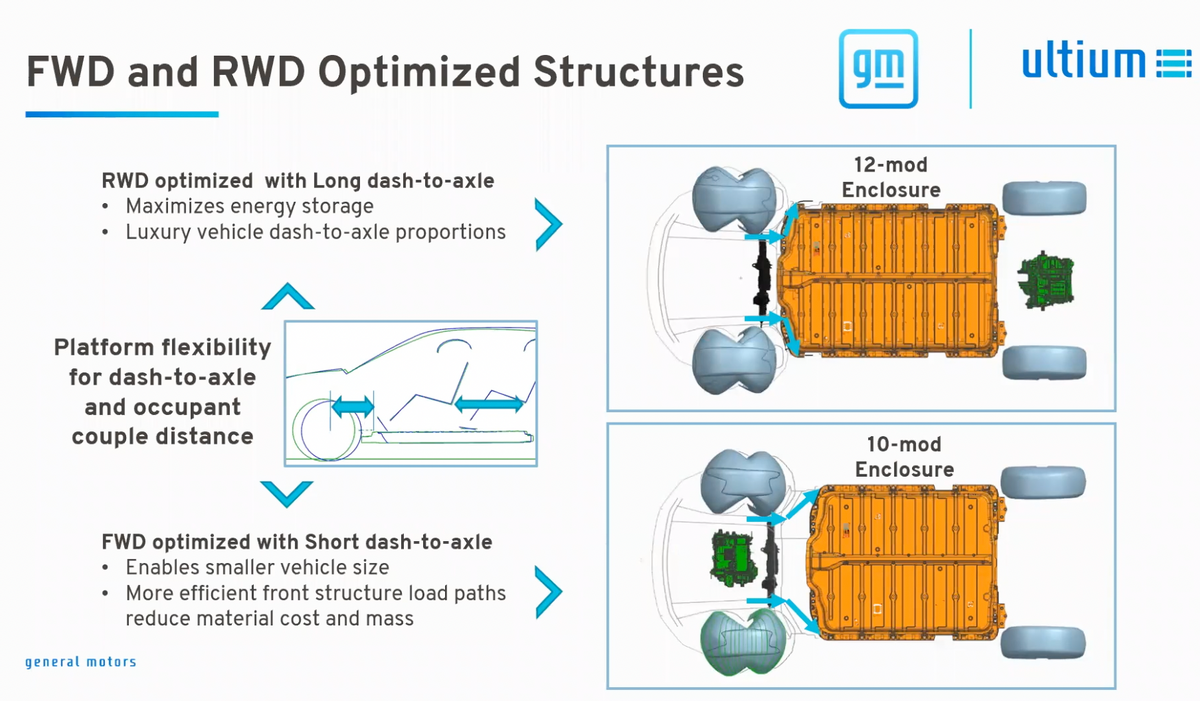 FWD and RWD Optimized Structures

gm

ultium

RWD optimized with Long dash-to-axle
• Maximizes energy storage
• Luxury vehicle dash-to-axle proportions

Platform flexibility for dash-to-axle and occupant couple distance

FWD optimized with Short dash-to-axle
• Enables smaller vehicle size
• More efficient front structure load paths reduce material cost and mass

12-mod Enclosure

10-mod Enclosure

general motors